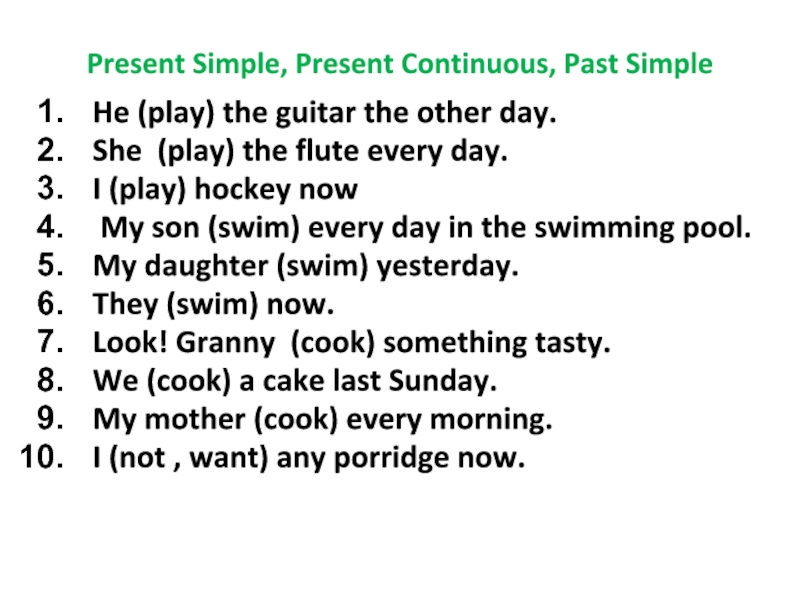 Present Simple, Present Continuous, Past Simple

1. He (play) the guitar the other day.
2. She (play) the flute every day.
3. I (play) hockey now
4. My son (swim) every day in the swimming pool.
5. My daughter (swim) yesterday.
6. They (swim) now.
7. Look! Granny (cook) something tasty.
8. We (cook) a cake last Sunday.
9. My mother (cook) every morning.
10. I (not , want) any porridge now.